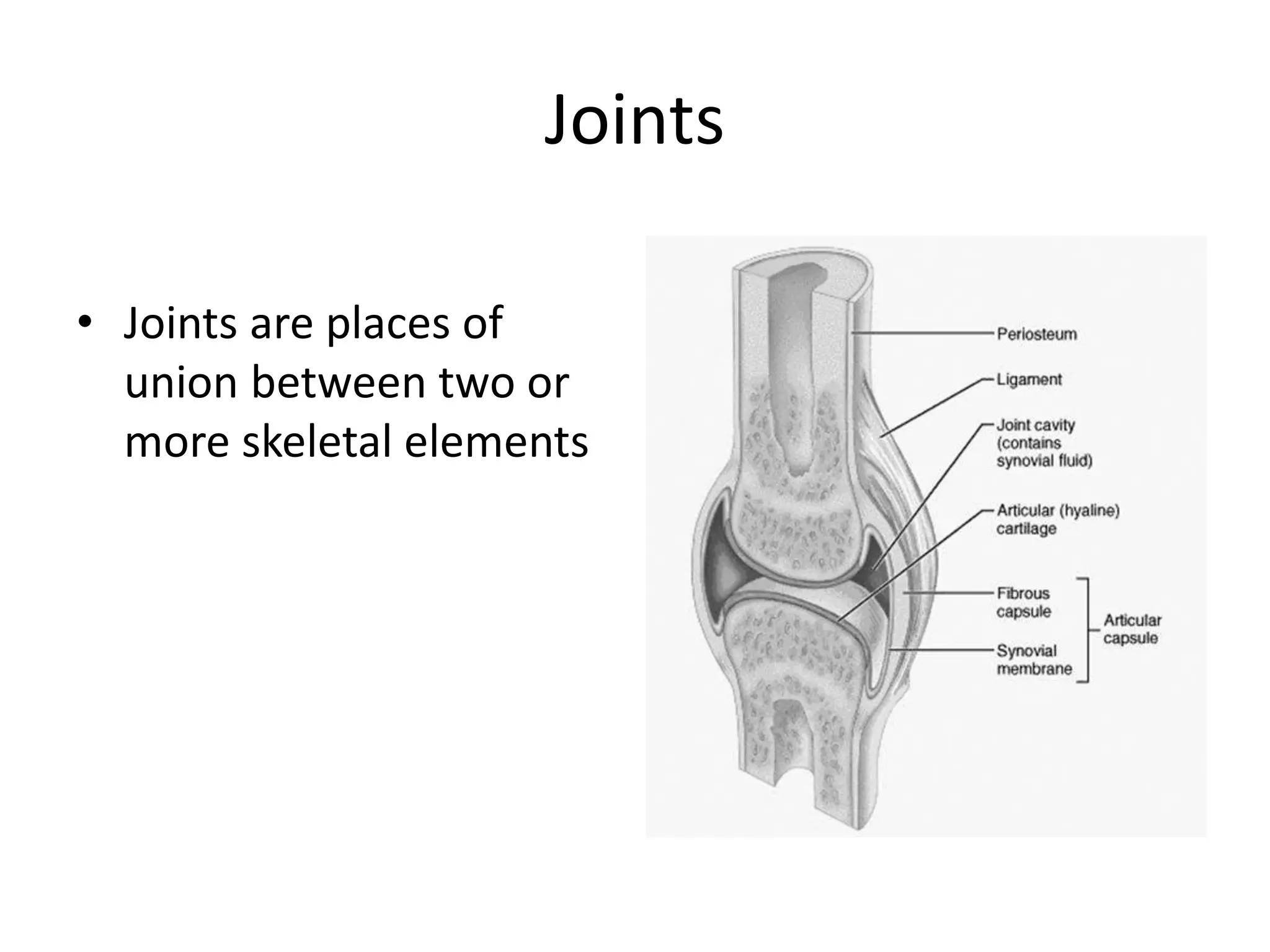 Joints

• Joints are places of union between two or more skeletal elements

Periosteum

Ligament

Joint cavity (contains synovial fluid)

Articular (hyaline) cartilage

Fibrous capsule

Synovial membrane

Articular capsule